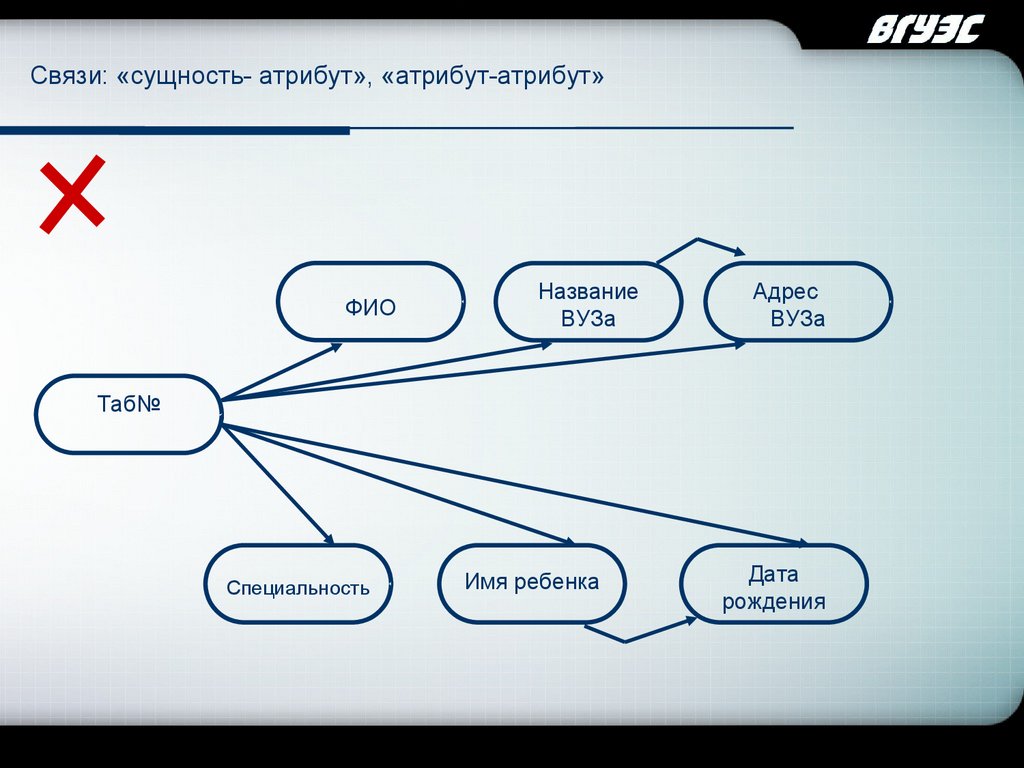 ВГУЭС

Связи: «сущность- атрибут», «атрибут-атрибут»

ФИО

Название ВУЗа

Адрес ВУЗа

Таб№

Специальность

Имя ребенка

Дата рождения